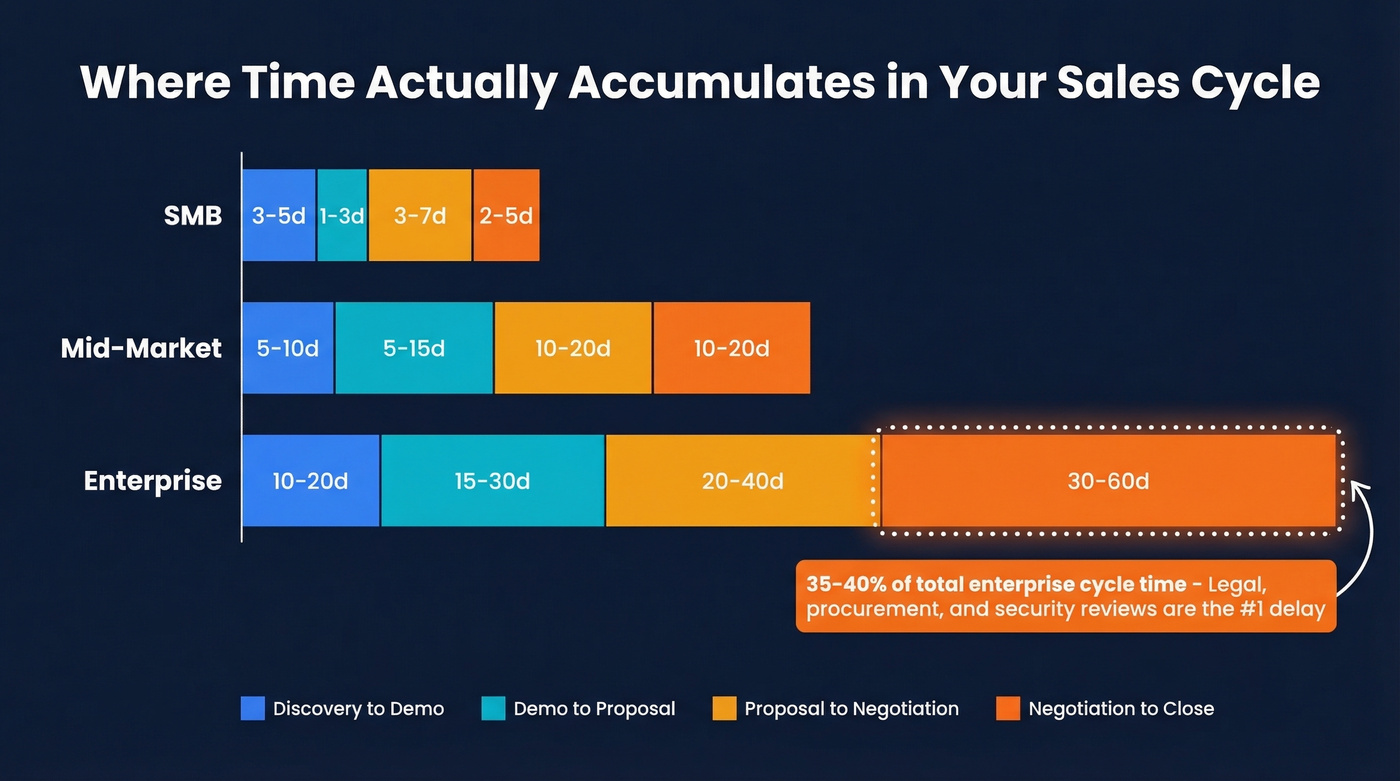 Where Time Actually Accumulates in Your Sales Cycle

SMB 3-5d 1-3d 3-7d 2-5d

Mid-Market 5-10d 5-15d 10-20d 10-20d

Enterprise 10-20d 15-30d 20-40d 30-60d

35-40% of total enterprise cycle time - Legal, procurement, and security reviews are the #1 delay

Discovery to Demo
Demo to Proposal
Proposal to Negotiation
Negotiation to Close